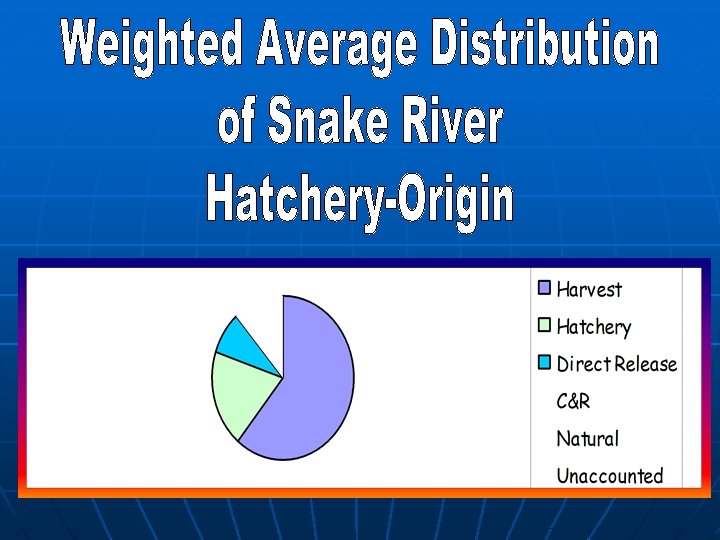 Weighted Average Distribution of Snake River Hatchery-Origin

Harvest
Hatchery
Direct Release
C&R
Natural
Unaccounted